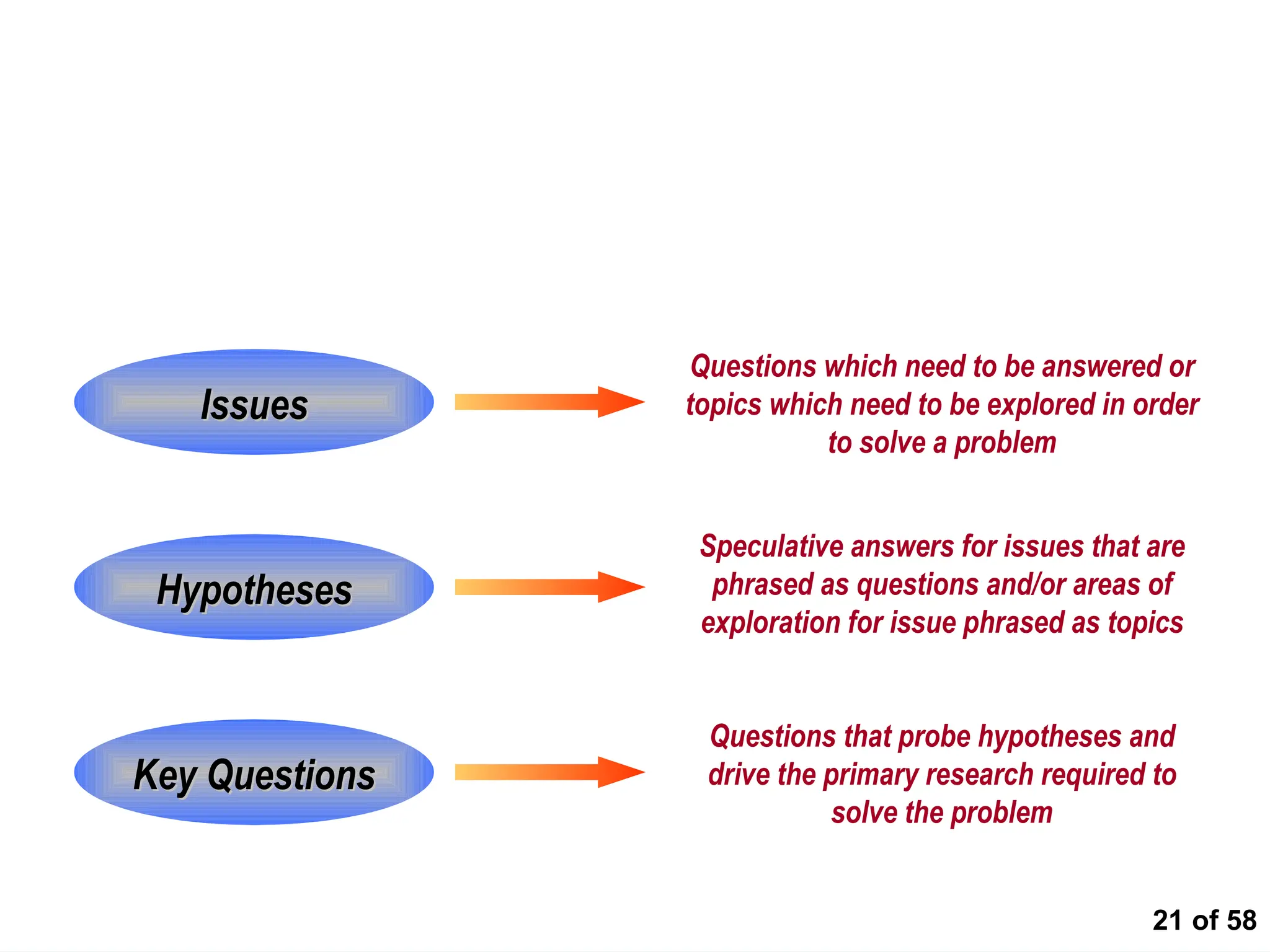 Issues

Questions which need to be answered or topics which need to be explored in order to solve a problem

Hypotheses

Speculative answers for issues that are phrased as questions and/or areas of exploration for issue phrased as topics

Key Questions

Questions that probe hypotheses and drive the primary research required to solve the problem

21 of 58